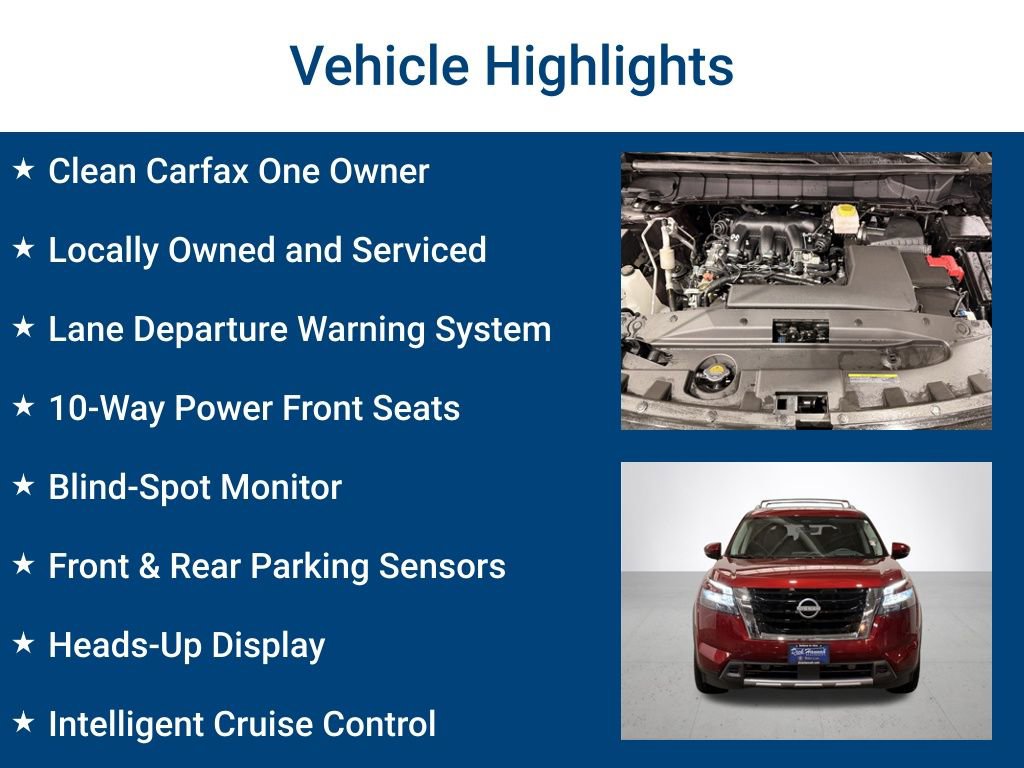 Vehicle Highlights

★ Clean Carfax One Owner

★ Locally Owned and Serviced

★ Lane Departure Warning System

★ 10-Way Power Front Seats

★ Blind-Spot Monitor

★ Front & Rear Parking Sensors

★ Heads-Up Display

★ Intelligent Cruise Control